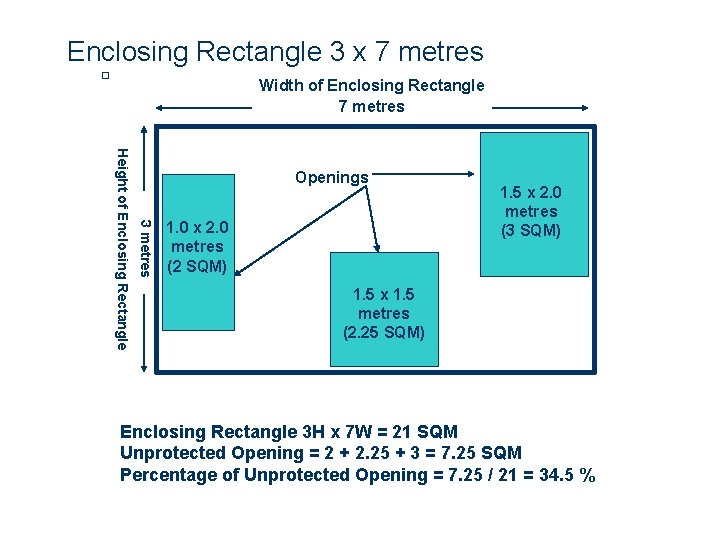 Enclosing Rectangle 3 x 7 metres

Width of Enclosing Rectangle
7 metres

Height of Enclosing Rectangle
3 metres

Openings

1.0 x 2.0 metres (2 SQM)

1.5 x 1.5 metres (2.25 SQM)

1.5 x 2.0 metres (3 SQM)

Enclosing Rectangle 3H x 7W = 21 SQM
Unprotected Opening = 2 + 2.25 + 3 = 7.25 SQM
Percentage of Unprotected Opening = 7.25 / 21 = 34.5 %